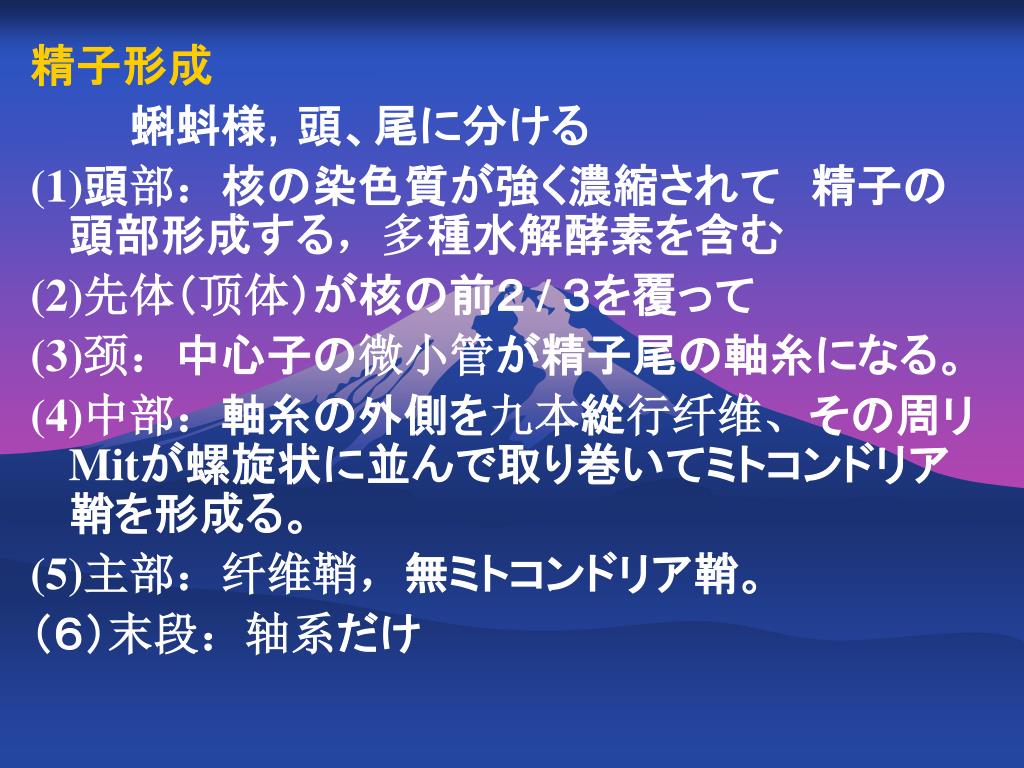 精子形成

蝌蚪様，頭、尾に分ける

(1)頭部：核の染色質が強く濃縮されて 精子の頭部形成する，多種水解酵素を含む

(2)先体（顶体）が核の前2／3を覆って

(3)颈：中心子の微小管が精子尾の軸糸になる。

(4)中部：軸糸の外側を九本縦行纤维、その周りMitが螺旋状に並んで取り巻いてミトコンドリア鞘を形成る。

(5)主部：纤维鞘，無ミトコンドリア鞘。

(6)末段：轴系だけ